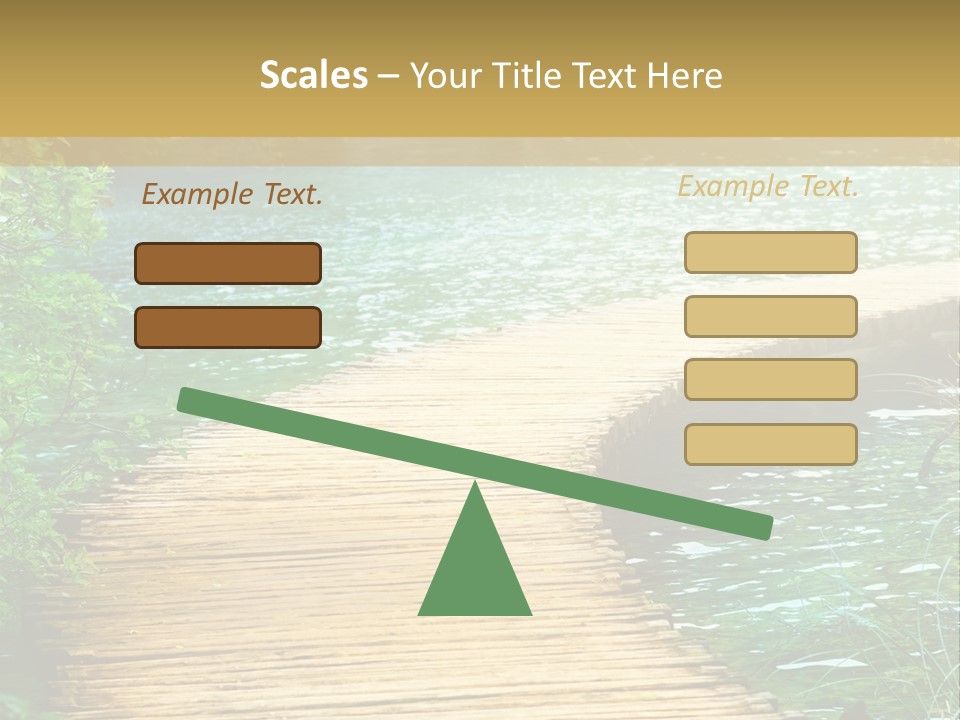 Scales – Your Title Text Here

Example Text.

Example Text.